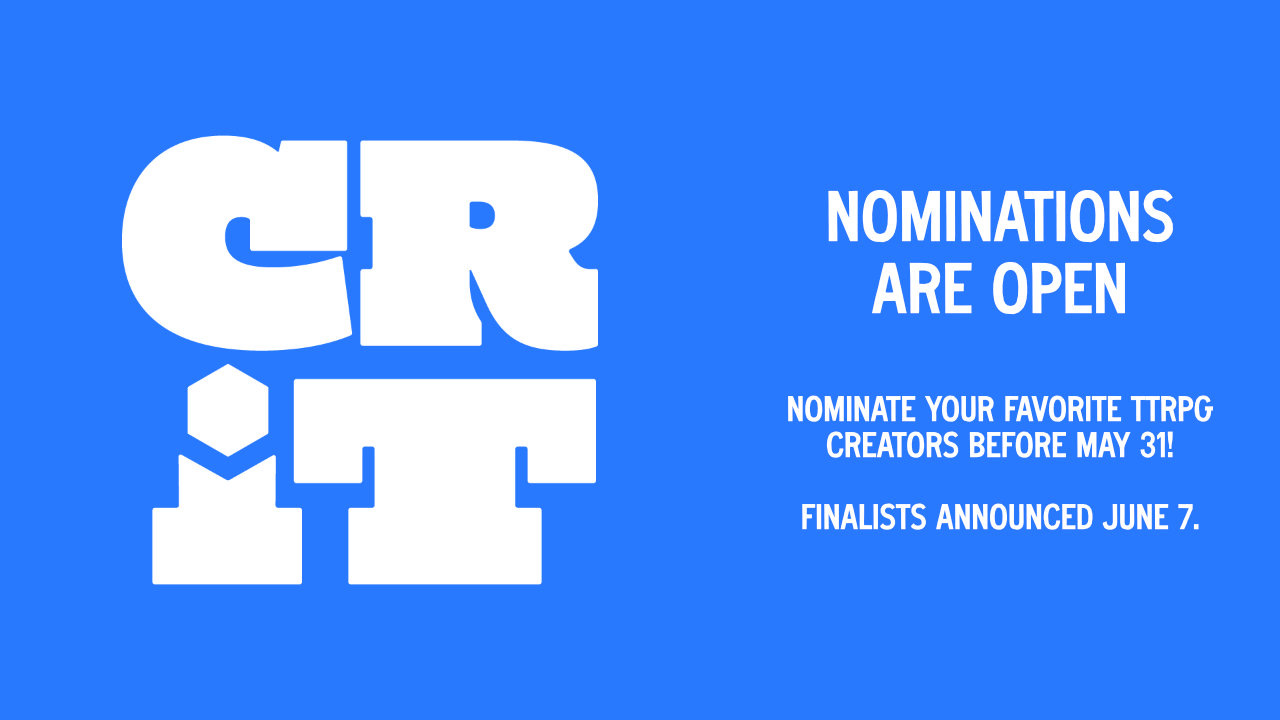 CR
iT

NOMINATIONS ARE OPEN

NOMINATE YOUR FAVORITE TTRPG CREATORS BEFORE MAY 31!

FINALISTS ANNOUNCED JUNE 7.